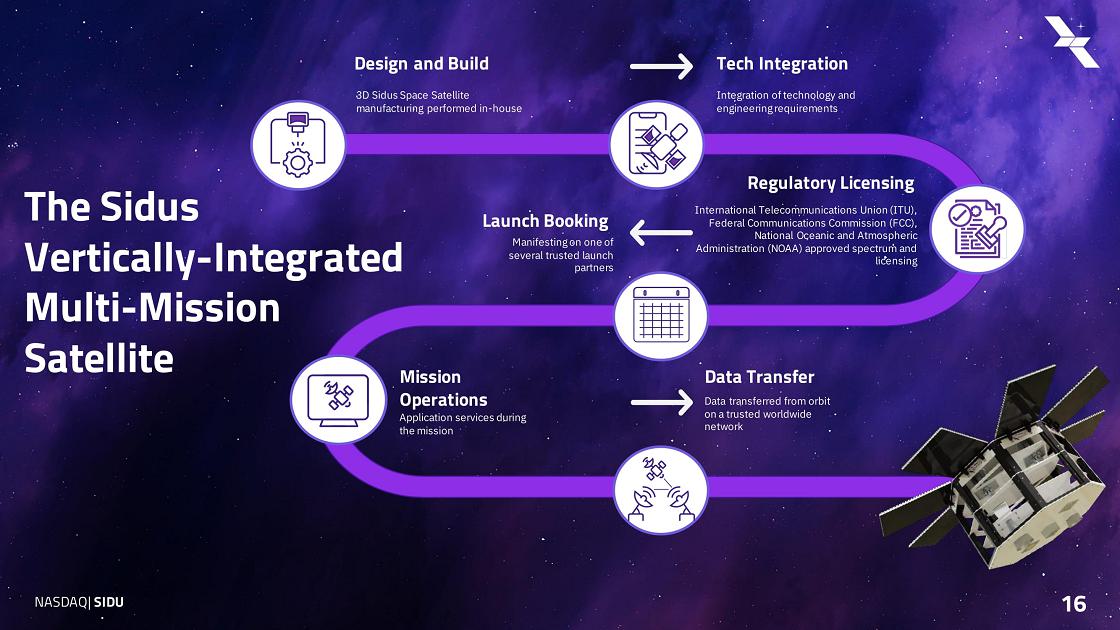 The Sidus Vertically-Integrated Multi-Mission Satellite

Design and Build

3D Sidus Space Satellite manufacturing performed in-house

Tech Integration

Integration of technology and engineering requirements

Regulatory Licensing

International Telecommunications Union (ITU), Federal Communications Commission (FCC), National Oceanic and Atmospheric Administration (NOAA) approved spectrum and licensing

Launch Booking

Manifesting on one of several trusted launch partners

Mission Operations

Application services during the mission

Data Transfer

Data transferred from orbit on a trusted worldwide network

NASDAQ| SIDU

16